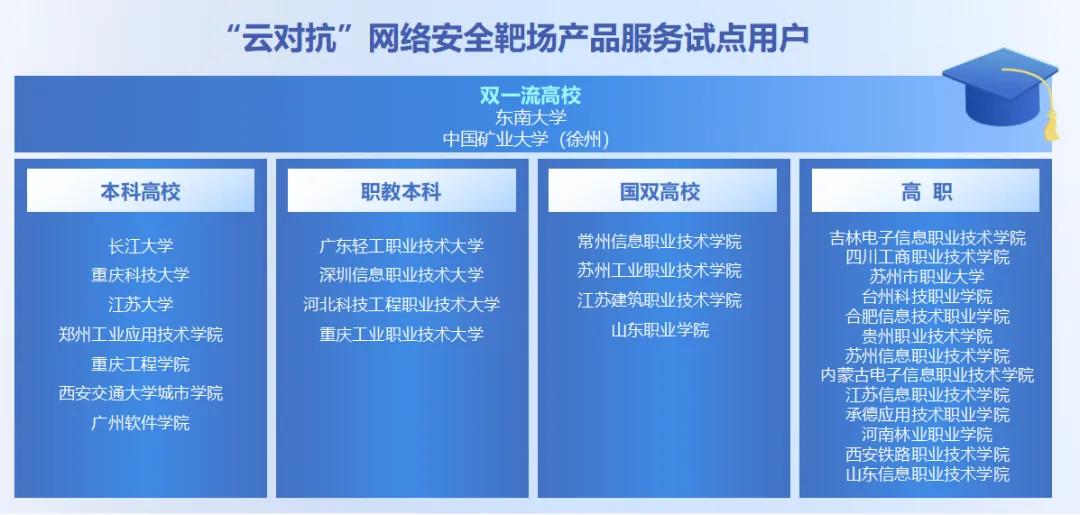 “云对抗”网络安全靶场产品服务试点用户

双一流高校
东南大学
中国矿业大学（徐州）

本科高校

长江大学
重庆科技大学
江苏大学
郑州工业应用技术学院
重庆工程学院
西安交通大学城市学院
广州软件学院

职教本科

广东轻工职业技术大学
深圳信息职业技术大学
河北科技工程职业技术大学
重庆工业职业技术大学

国双高校

常州信息职业技术学院
苏州工业职业技术学院
江苏建筑职业技术学院
山东职业学院

高 职

吉林电子信息职业技术学院
四川工商职业技术学院
苏州市职业大学
台州科技职业学院
合肥信息技术职业学院
贵州职业技术学院
苏州信息职业技术学院
内蒙古电子信息职业技术学院
江苏信息职业技术学院
承德应用技术职业学院
河南林业职业学院
西安铁路职业技术学院
山东信息职业技术学院